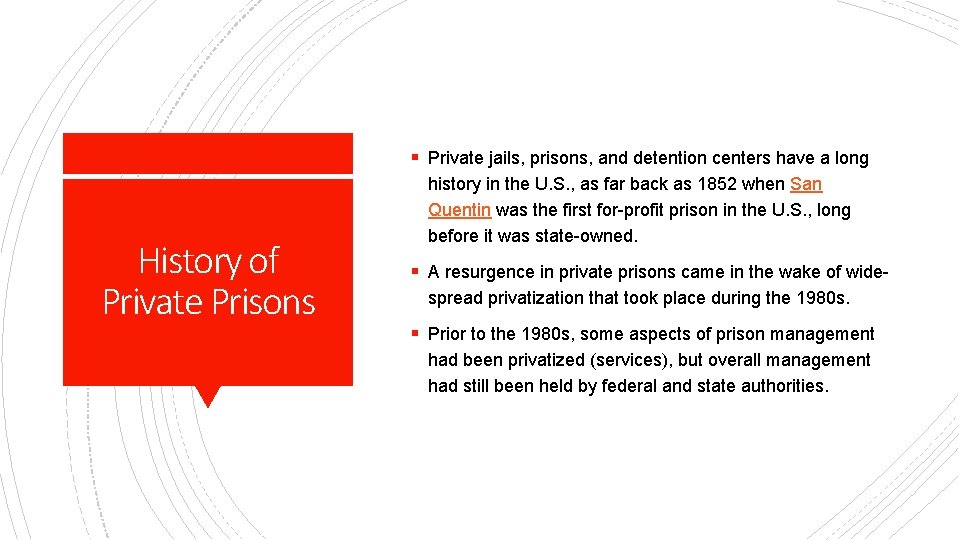 History of Private Prisons

▪ Private jails, prisons, and detention centers have a long history in the U.S., as far back as 1852 when San Quentin was the first for-profit prison in the U.S., long before it was state-owned.

▪ A resurgence in private prisons came in the wake of wide-spread privatization that took place during the 1980s.

▪ Prior to the 1980s, some aspects of prison management had been privatized (services), but overall management had still been held by federal and state authorities.